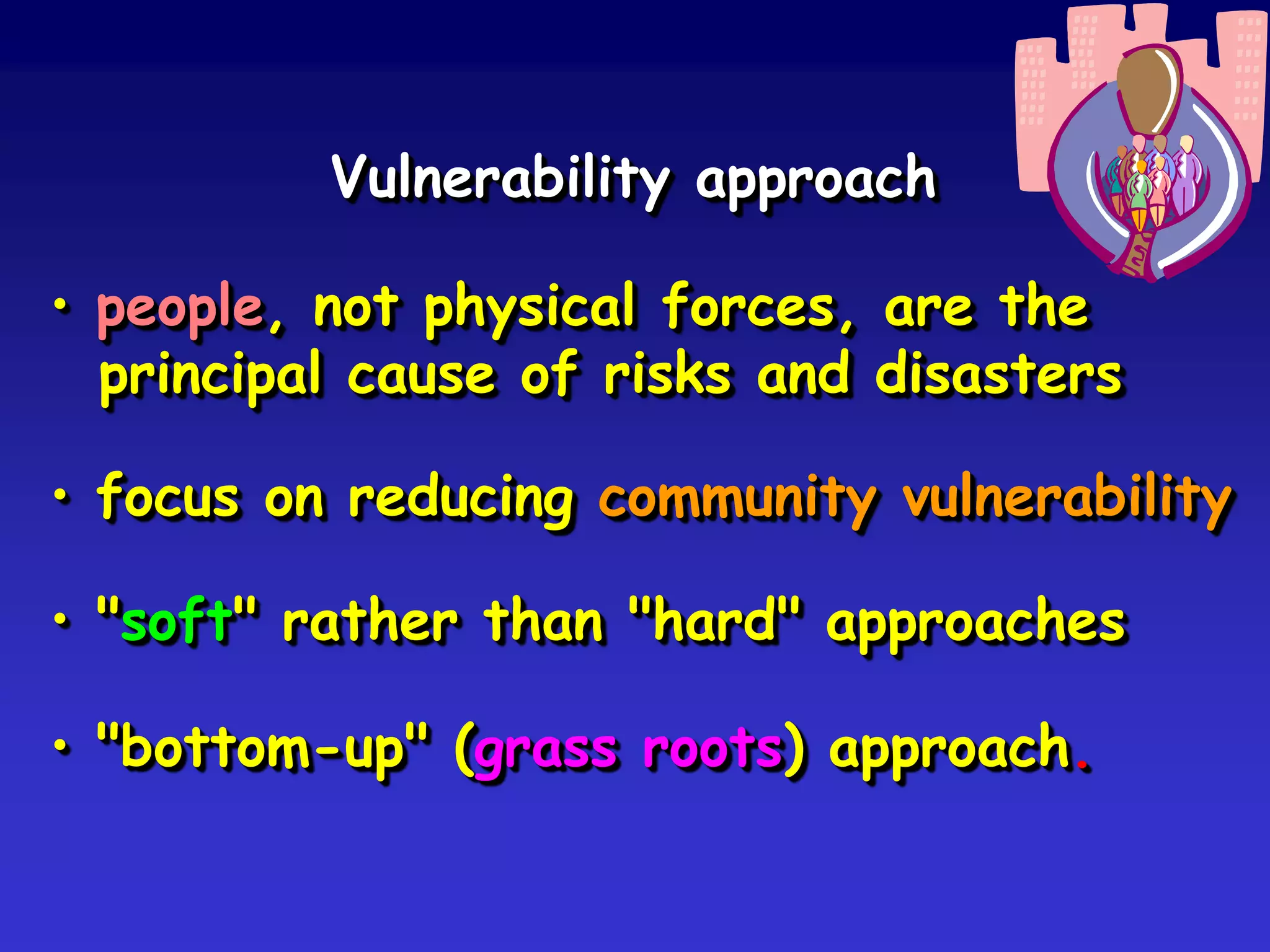 Vulnerability approach

• people, not physical forces, are the principal cause of risks and disasters

• focus on reducing community vulnerability

• "soft" rather than "hard" approaches

• "bottom-up" (grass roots) approach.